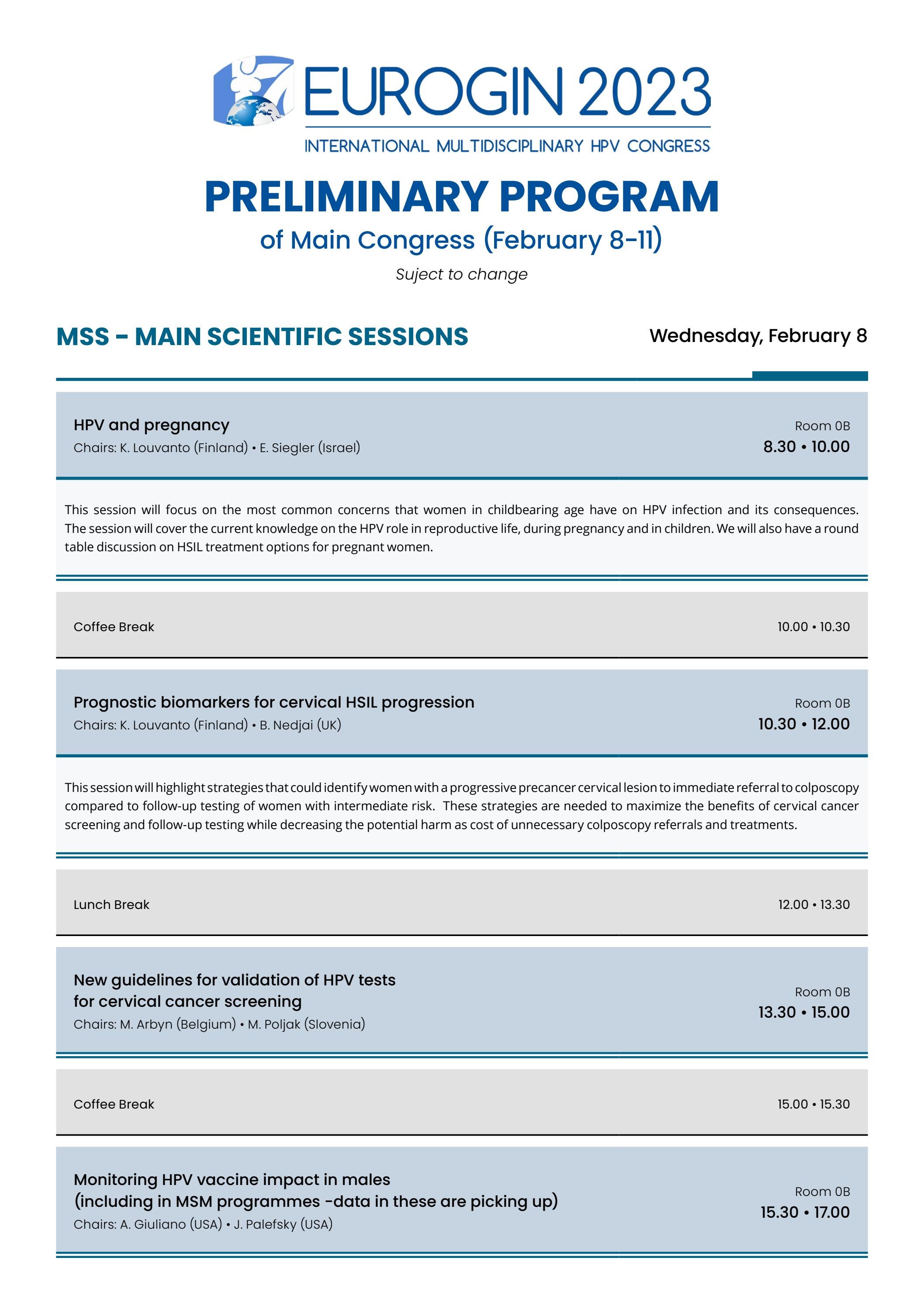 EUROGIN 2023
INTERNATIONAL MULTIDISCIPLINARY HPV CONGRESS

PRELIMINARY PROGRAM
of Main Congress (February 8-11)
Suject to change

MSS - MAIN SCIENTIFIC SESSIONS

Wednesday, February 8

HPV and pregnancy
Chairs: K. Louvanto (Finland) • E. Siegler (Israel)
Room 0B
8.30 • 10.00

This session will focus on the most common concerns that women in childbearing age have on HPV infection and its consequences. The session will cover the current knowledge on the HPV role in reproductive life, during pregnancy and in children. We will also have a round table discussion on HSIL treatment options for pregnant women.

Coffee Break
10.00 • 10.30

Prognostic biomarkers for cervical HSIL progression
Chairs: K. Louvanto (Finland) • B. Nedjai (UK)
Room 0B
10.30 • 12.00

This session will highlight strategies that could identify women with a progressive precancer cervical lesion to immediate referral to colposcopy compared to follow-up testing of women with intermediate risk. These strategies are needed to maximize the benefits of cervical cancer screening and follow-up testing while decreasing the potential harm as cost of unnecessary colposcopy referrals and treatments.

Lunch Break
12.00 • 13.30

New guidelines for validation of HPV tests for cervical cancer screening
Chairs: M. Arbyn (Belgium) • M. Poljak (Slovenia)
Room 0B
13.30 • 15.00

Coffee Break
15.00 • 15.30

Monitoring HPV vaccine impact in males (including in MSM programmes -data in these are picking up)
Chairs: A. Giuliano (USA) • J. Palefsky (USA)
Room 0B
15.30 • 17.00